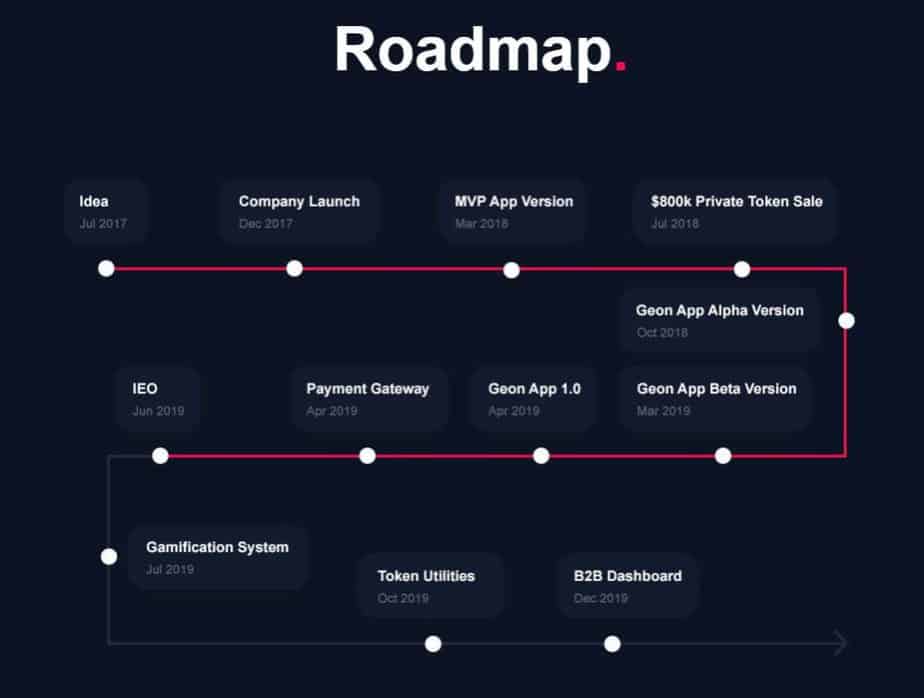 Roadmap.

Idea
Jul 2017

Company Launch
Dec 2017

MVP App Version
Mar 2018

$800k Private Token Sale
Jul 2018

Geon App Alpha Version
Oct 2018

Geon App Beta Version
Mar 2019

Geon App 1.0
Apr 2019

Payment Gateway
Apr 2019

IEO
Jun 2019

Gamification System
Jul 2019

Token Utilities
Oct 2019

B2B Dashboard
Dec 2019